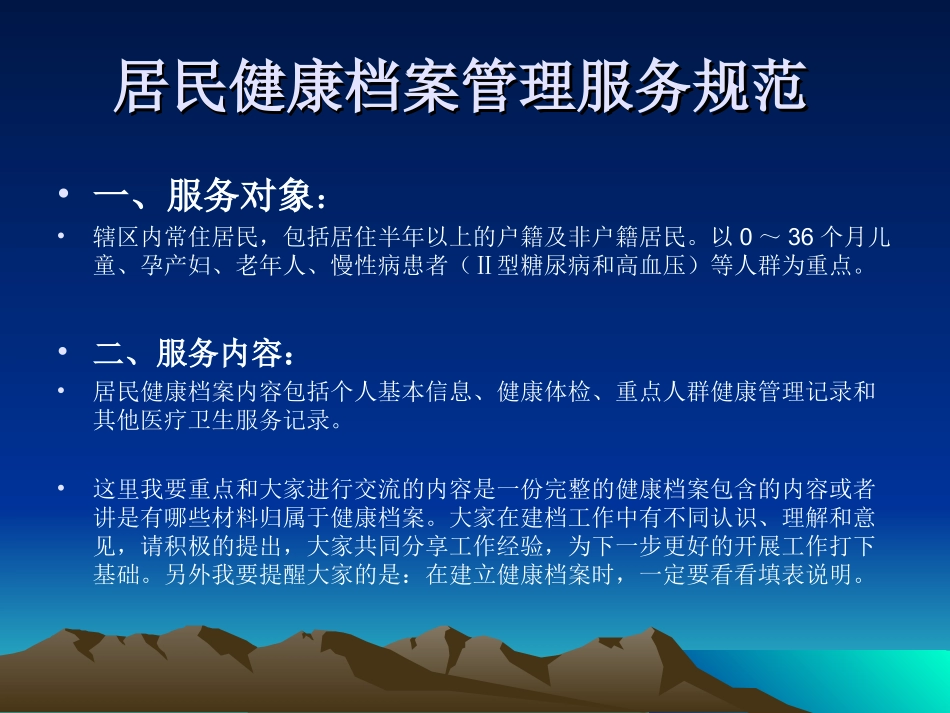 居民健康档案管理服务规范

• 一、服务对象：
• 辖区内常住居民，包括居住半年以上的户籍及非户籍居民。以 0 ～ 36 个月儿童、孕产妇、老年人、慢性病患者（Ⅱ型糖尿病和高血压）等人群为重点。

• 二、服务内容：
• 居民健康档案内容包括个人基本信息、健康体检、重点人群健康管理记录和其他医疗卫生服务记录。

• 这里我要重点和大家进行交流的内容是一份完整的健康档案包含的内容或者讲是有哪些材料归属于健康档案。大家在建档工作中有不同认识、理解和意见，请积极的提出，大家共同分享工作经验，为下一步更好的开展工作打下基础。另外我要提醒大家的是：在建立健康档案时，一定要看看填表说明。